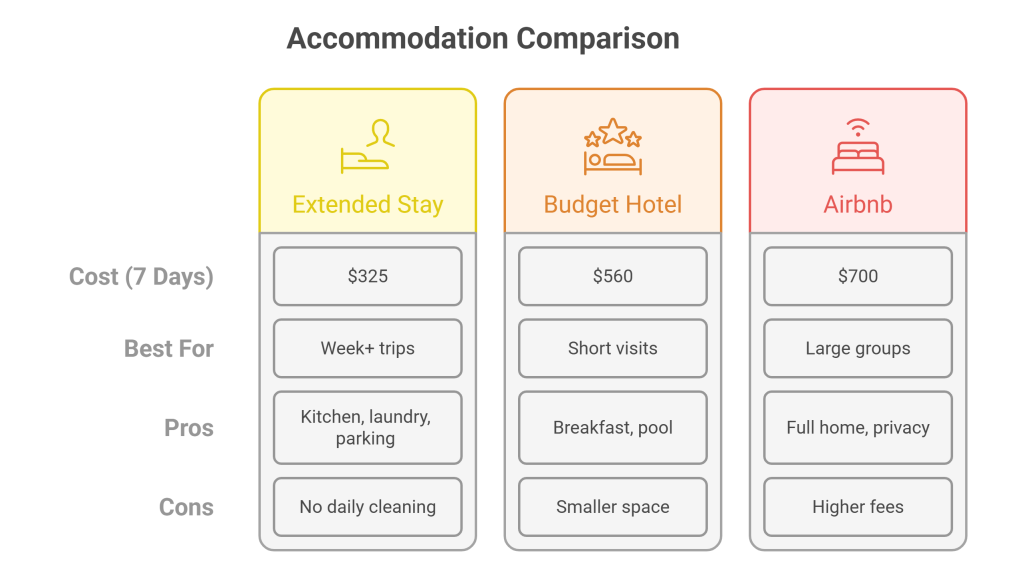 Accommodation Comparison

| | Extended Stay | Budget Hotel | Airbnb |
|---|---|---|---|
| Cost (7 Days) | \$325 | \$560 | \$700 |
| Best For | Week+ trips | Short visits | Large groups |
| Pros | Kitchen, laundry, parking | Breakfast, pool | Full home, privacy |
| Cons | No daily cleaning | Smaller space | Higher fees |